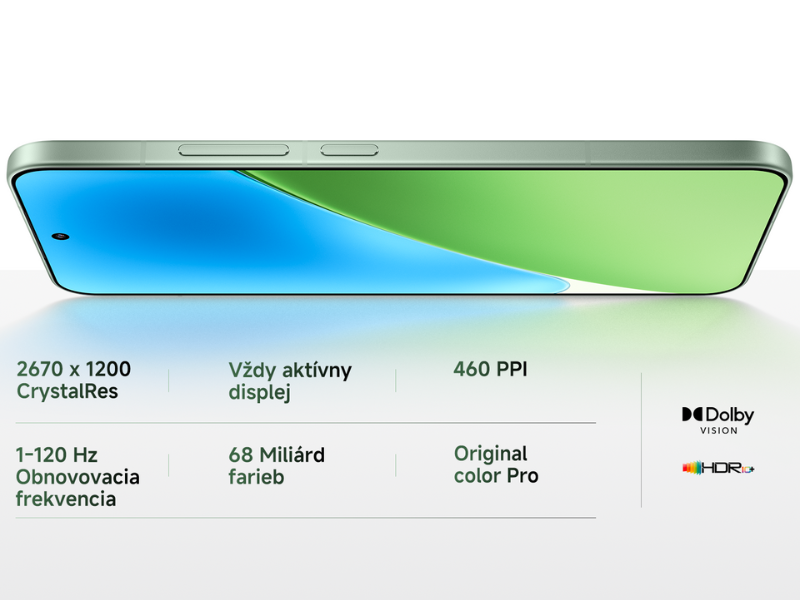 2670 x 1200 CrystalRes

Vždy aktívny displej

460 PPI

1-120 Hz Obnovovacia frekvencia

68 Miliárd farieb

Original color Pro

Dolby VISION

HDR10+